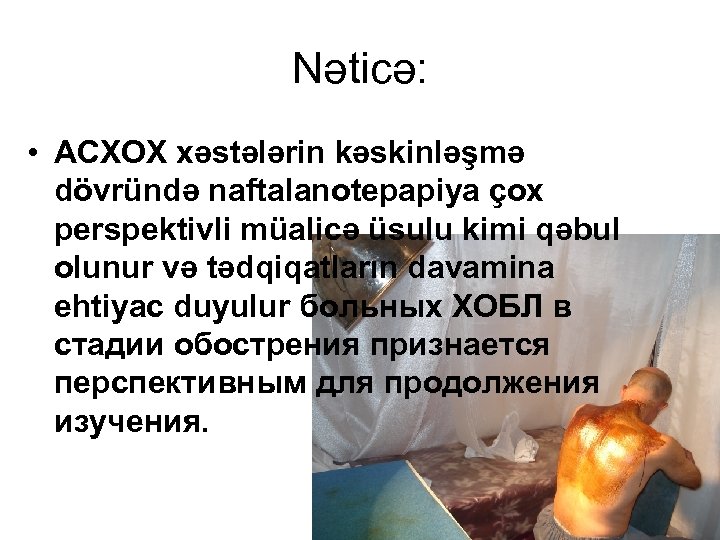 Nəticə:

• ACXOX xəstələrin kəskinləşmə dövründə naftalanotepapiya çox perspektivli müalicə üsulu kimi qəbul olunur və tədqiqatların davamina ehtiyac duyulur больных ХОБЛ в стадии обострения признается перспективным для продолжения изучения.